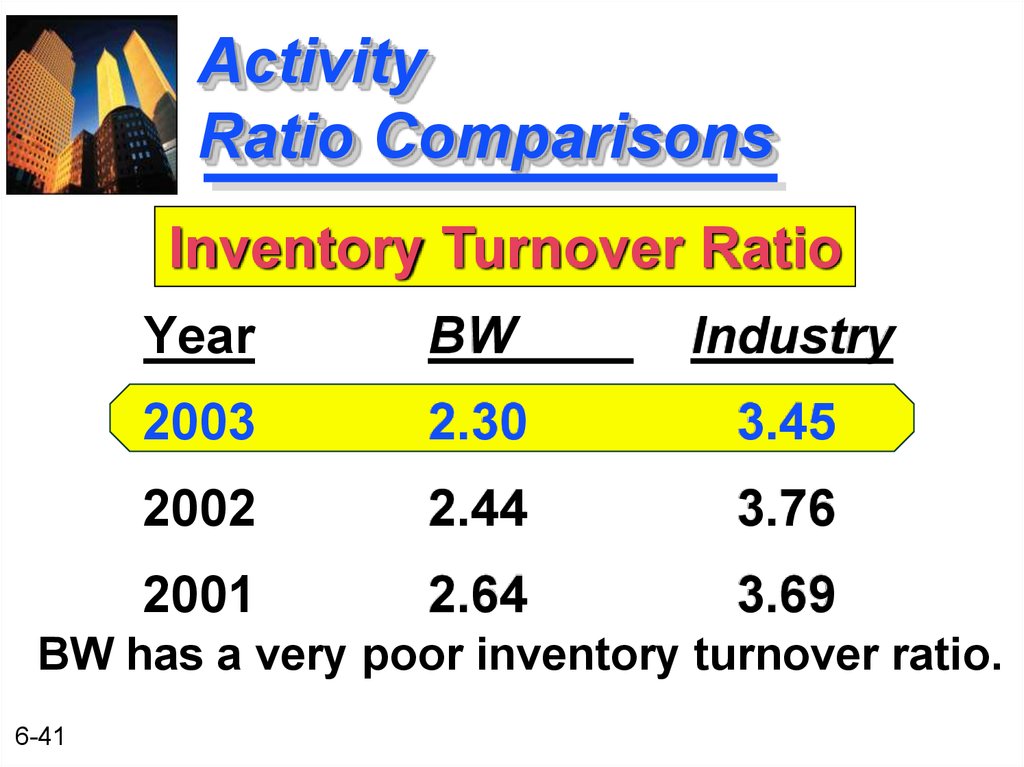 Activity
Ratio Comparisons

Inventory Turnover Ratio

| Year | BW | Industry |
|---|---|---|
| 2003 | 2.30 | 3.45 |
| 2002 | 2.44 | 3.76 |
| 2001 | 2.64 | 3.69 |

BW has a very poor inventory turnover ratio.

6-41